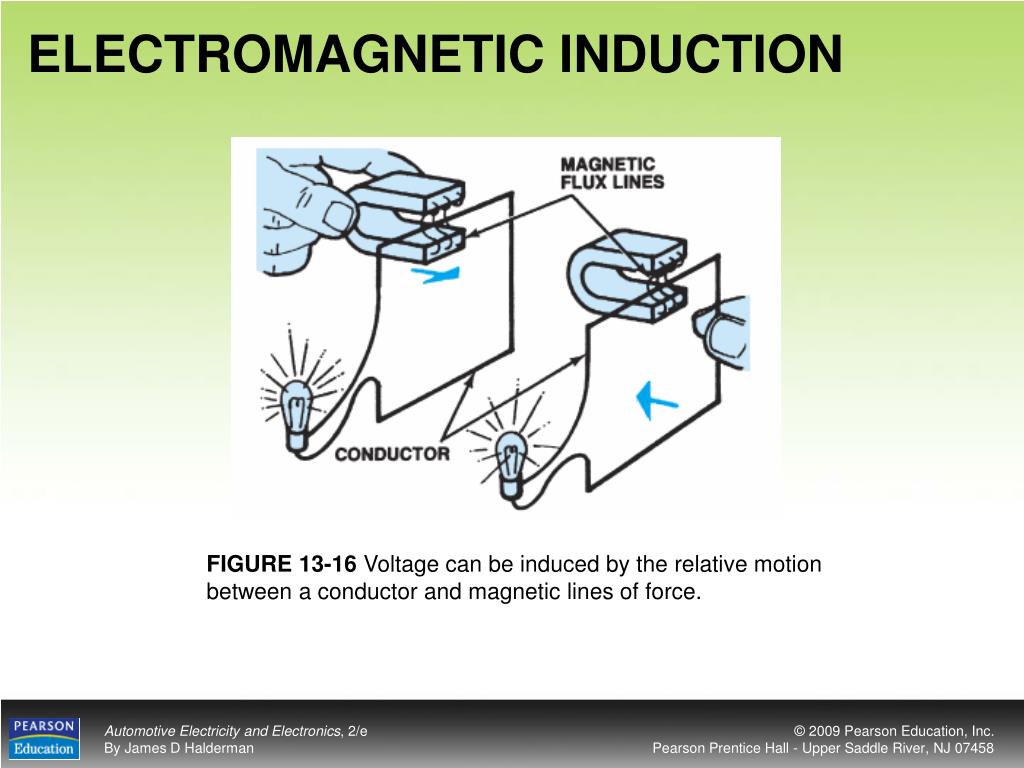 ELECTROMAGNETIC INDUCTION

MAGNETIC FLUX LINES

CONDUCTOR

FIGURE 13-16 Voltage can be induced by the relative motion between a conductor and magnetic lines of force.

PEARSON Education

Automotive Electricity and Electronics, 2/e
By James D Halderman

© 2009 Pearson Education, Inc.
Pearson Prentice Hall - Upper Saddle River, NJ 07458